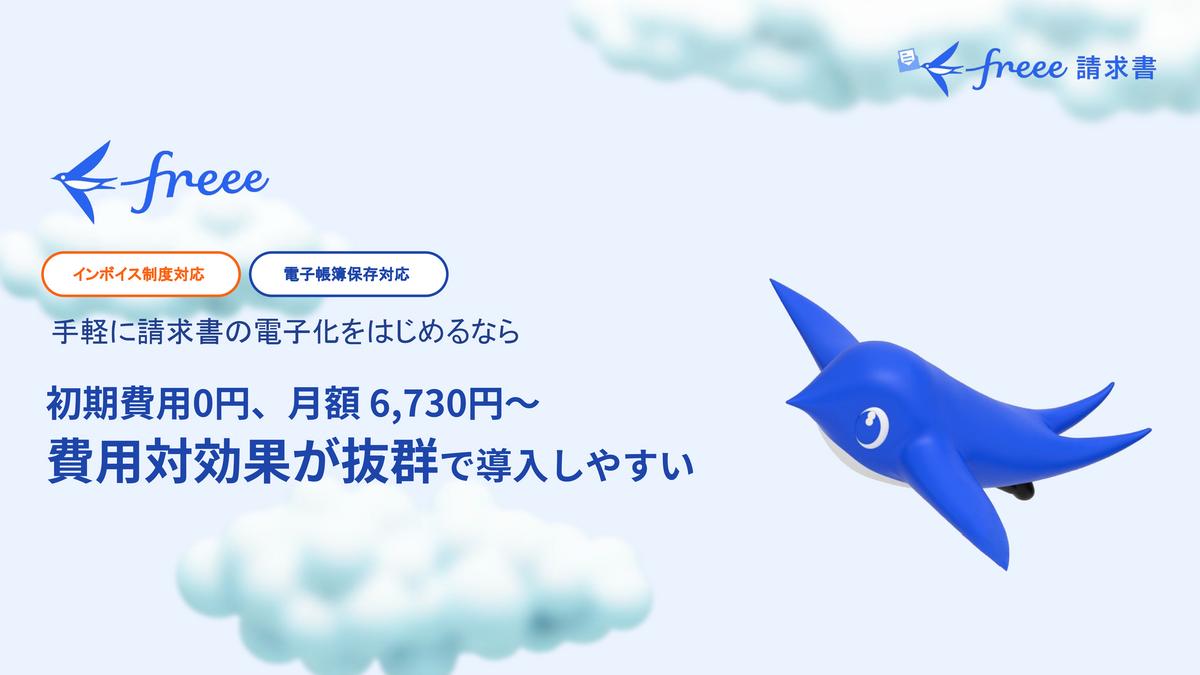 freee 請求書

freee

インボイス制度対応

電子帳簿保存対応

手軽に請求書の電子化をはじめるなら

初期費用0円、月額 6,730円〜
費用対効果が抜群で導入しやすい